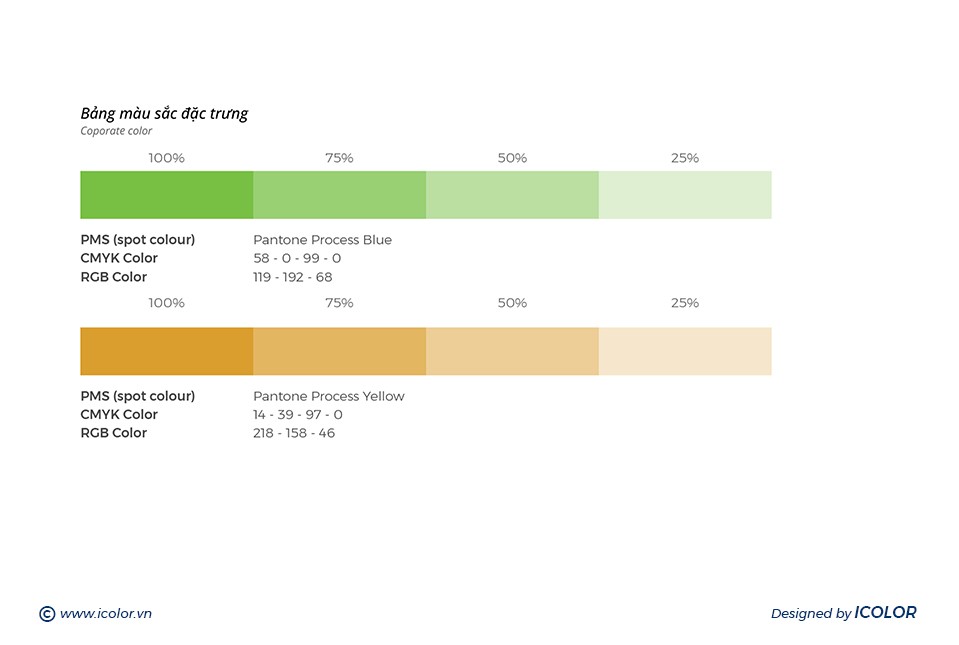 Bảng màu sắc đặc trưng
Coporate color

100% 75% 50% 25%

PMS (spot colour) Pantone Process Blue
CMYK Color 58 - 0 - 99 - 0
RGB Color 119 - 192 - 68

100% 75% 50% 25%

PMS (spot colour) Pantone Process Yellow
CMYK Color 14 - 39 - 97 - 0
RGB Color 218 - 158 - 46

© www.icolor.vn

Designed by ICOLOR